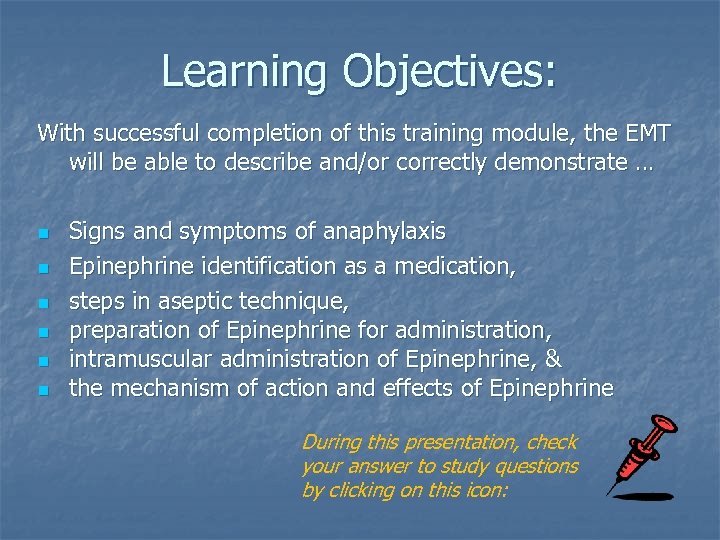 Learning Objectives:

With successful completion of this training module, the EMT will be able to describe and/or correctly demonstrate …

- Signs and symptoms of anaphylaxis
- Epinephrine identification as a medication,
- steps in aseptic technique,
- preparation of Epinephrine for administration,
- intramuscular administration of Epinephrine, &
- the mechanism of action and effects of Epinephrine

During this presentation, check your answer to study questions by clicking on this icon: